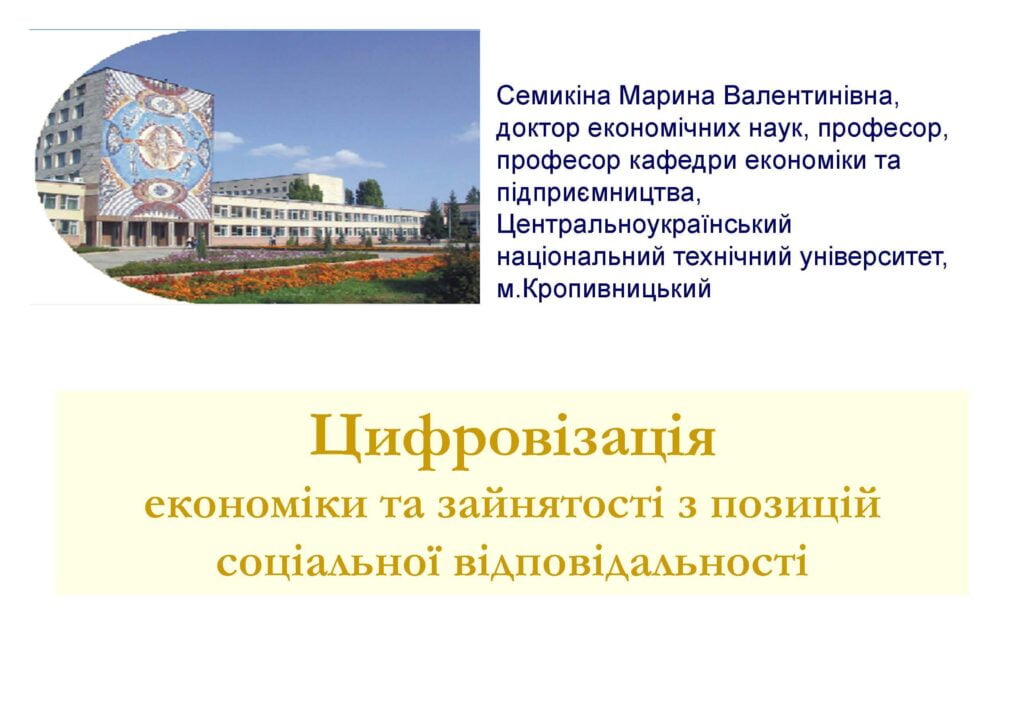 Семикіна Марина Валентинівна, доктор економічних наук, професор, професор кафедри економіки та підприємництва, Центральноукраїнський національний технічний університет, м.Кропивницький

Цифровізація
економіки та зайнятості з позицій соціальної відповідальності